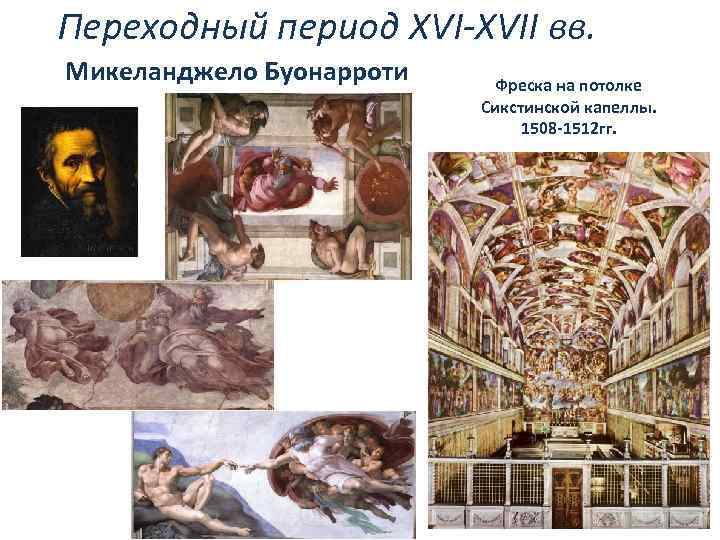 Переходный период XVI-XVII вв.

Микеланджело Буонарроти

Фреска на потолке Сикстинской капеллы. 1508-1512гг.